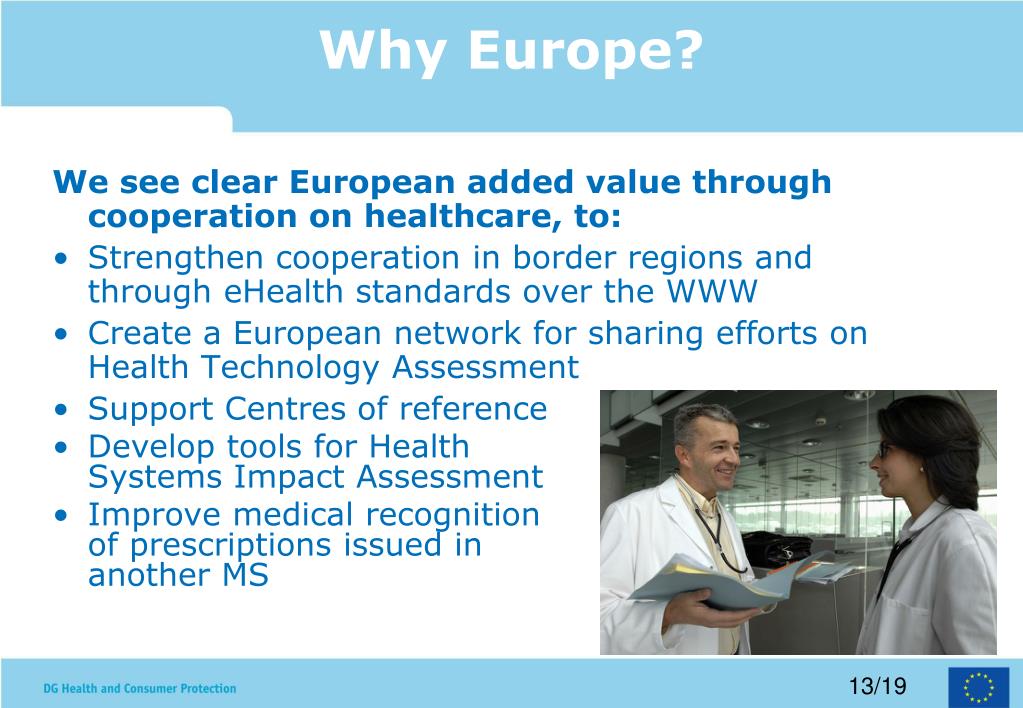 Why Europe?

We see clear European added value through cooperation on healthcare, to:

• Strengthen cooperation in border regions and through eHealth standards over the WWW
• Create a European network for sharing efforts on Health Technology Assessment
• Support Centres of reference
• Develop tools for Health Systems Impact Assessment
• Improve medical recognition of prescriptions issued in another MS

DG Health and Consumer Protection

13/19